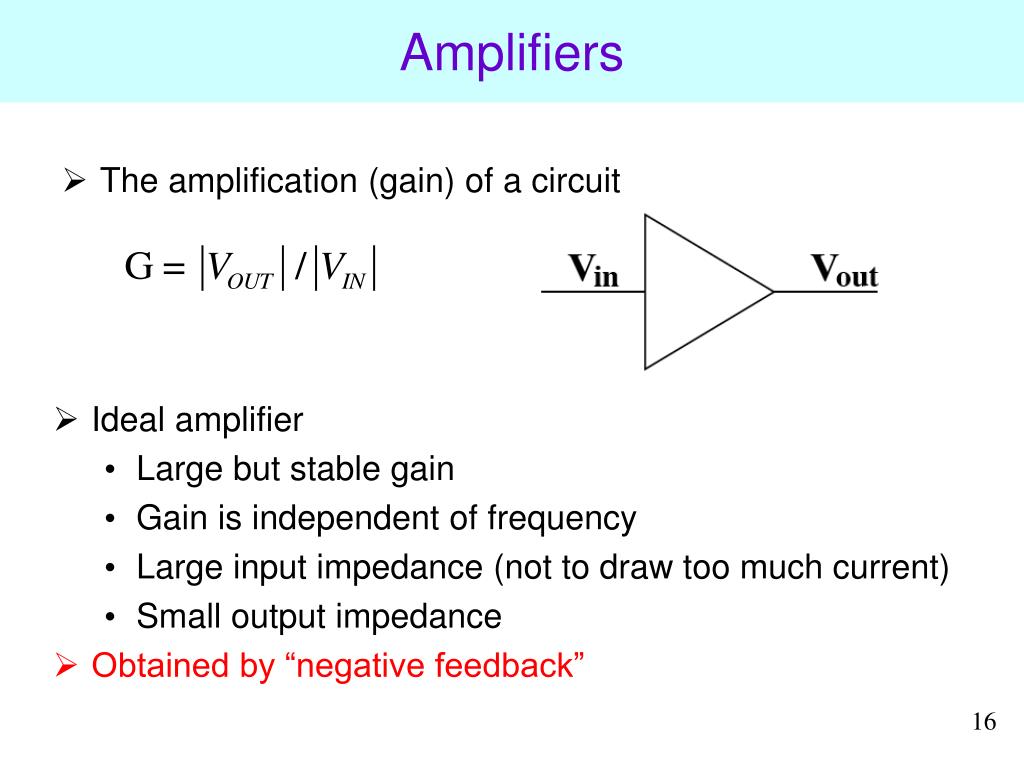 Amplifiers

➢ The amplification (gain) of a circuit

$G = |V_{OUT}| / |V_{IN}|$

$V_{in}$

$V_{out}$

➢ Ideal amplifier
• Large but stable gain
• Gain is independent of frequency
• Large input impedance (not to draw too much current)
• Small output impedance

➢ Obtained by “negative feedback”

16